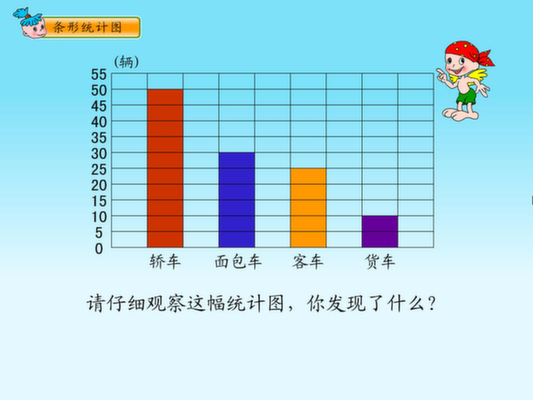 条形统计图

(辆)
55
50
45
40
35
30
25
20
15
10
5
0

轿车 面包车 客车 货车

请仔细观察这幅统计图，你发现了什么？